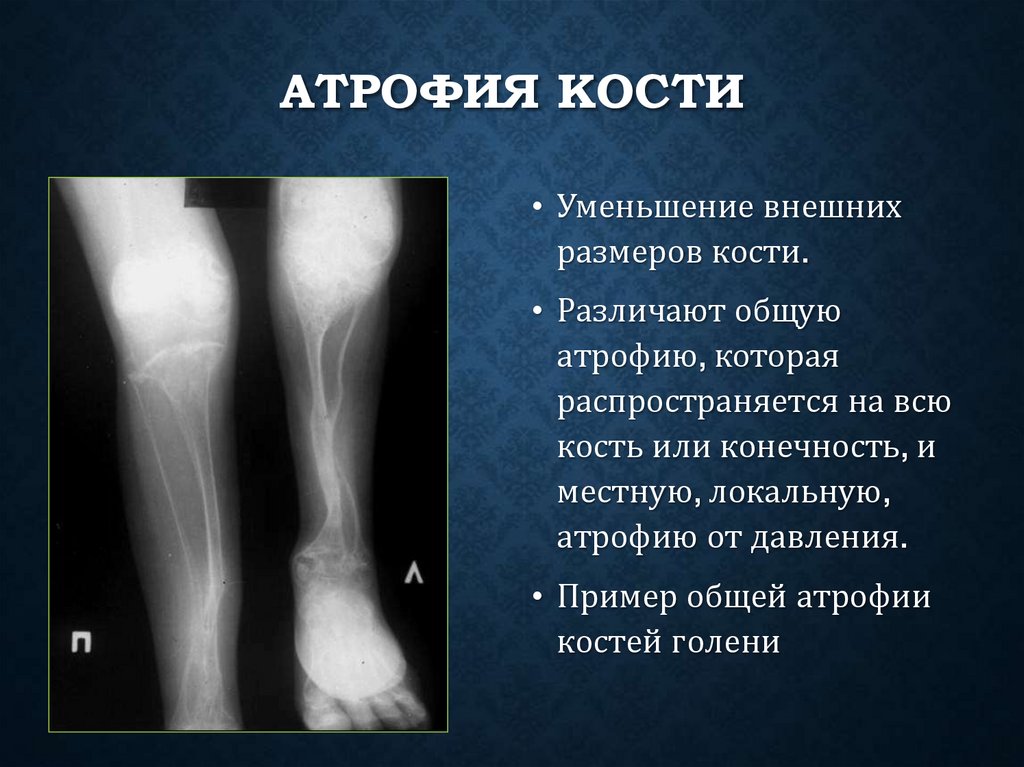 АТРОФИЯ КОСТИ

П

Л

• Уменьшение внешних размеров кости.

• Различают общую атрофию, которая распространяется на всю кость или конечность, и местную, локальную, атрофию от давления.

• Пример общей атрофии костей голени